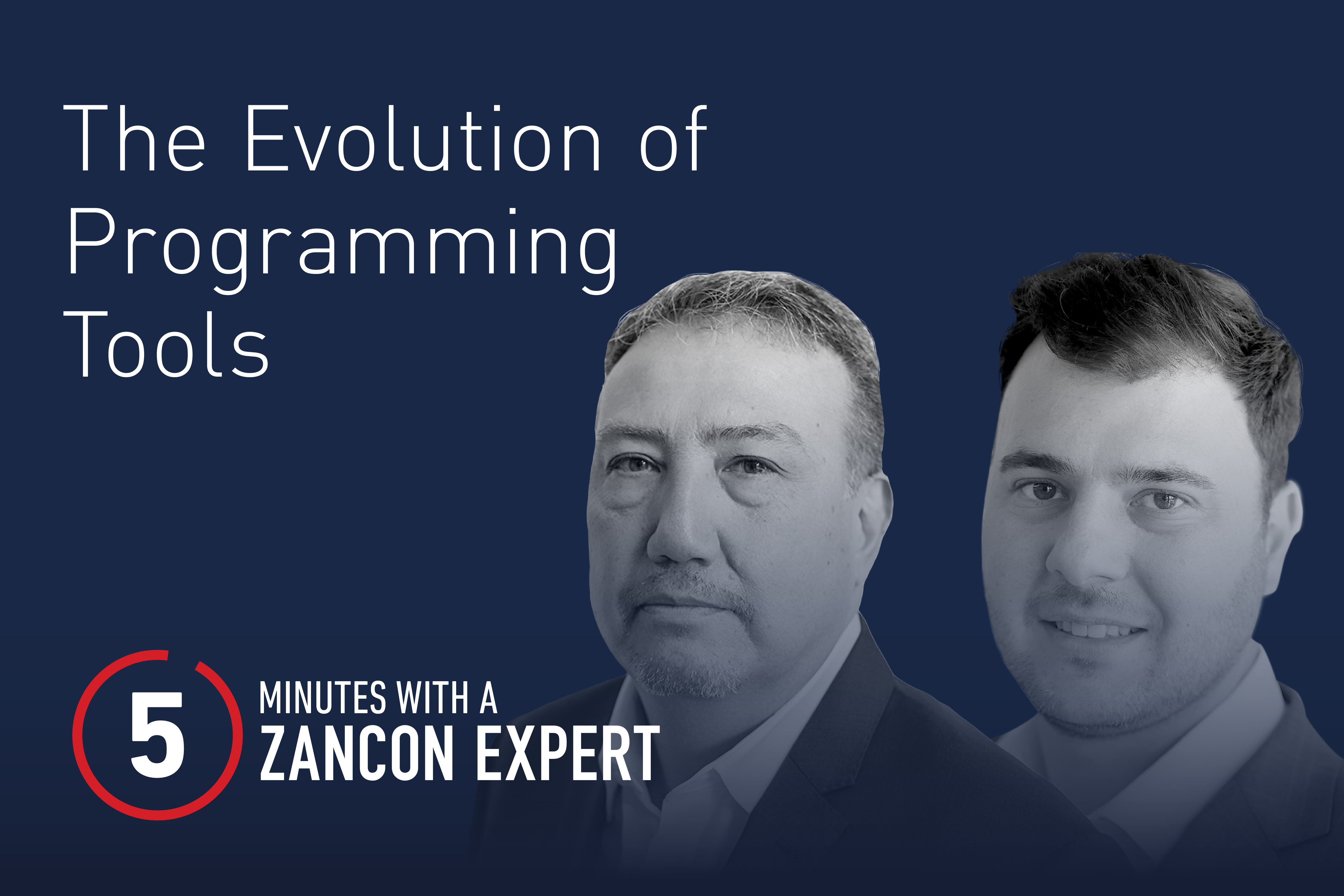 The Evolution of Programming Tools

5 MINUTES WITH A ZANCON EXPERT